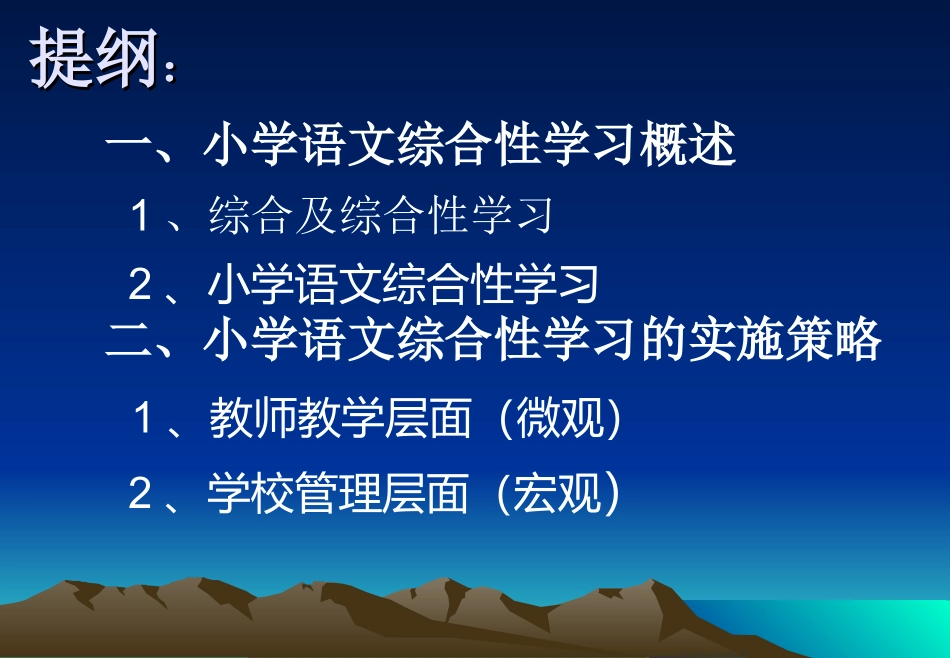 提纲：

一、小学语文综合性学习概述

1、综合及综合性学习

2、小学语文综合性学习

二、小学语文综合性学习的实施策略

1、教师教学层面（微观）

2、学校管理层面（宏观）